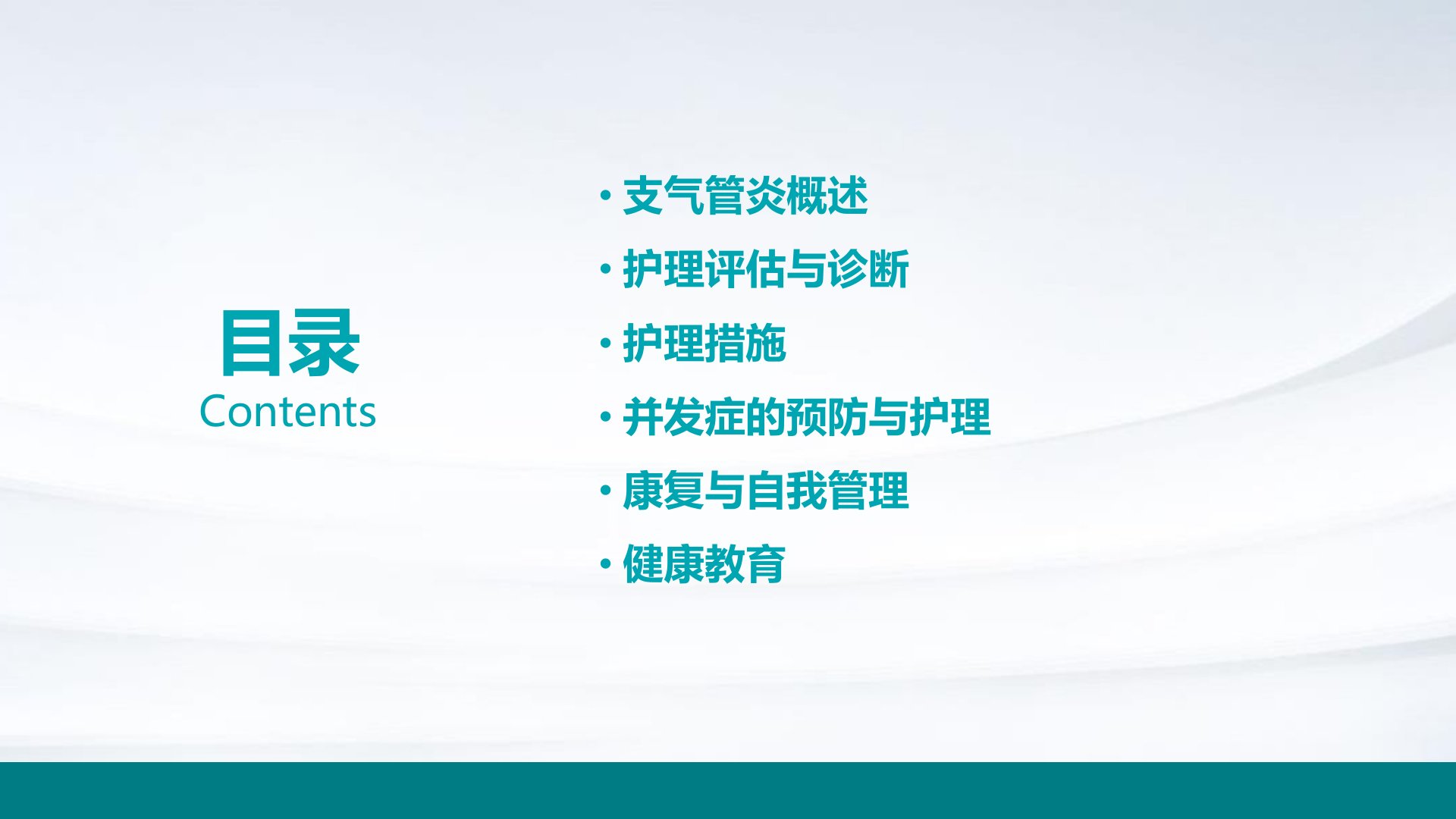 目录
Contents

• 支气管炎概述
• 护理评估与诊断
• 护理措施
• 并发症的预防与护理
• 康复与自我管理
• 健康教育